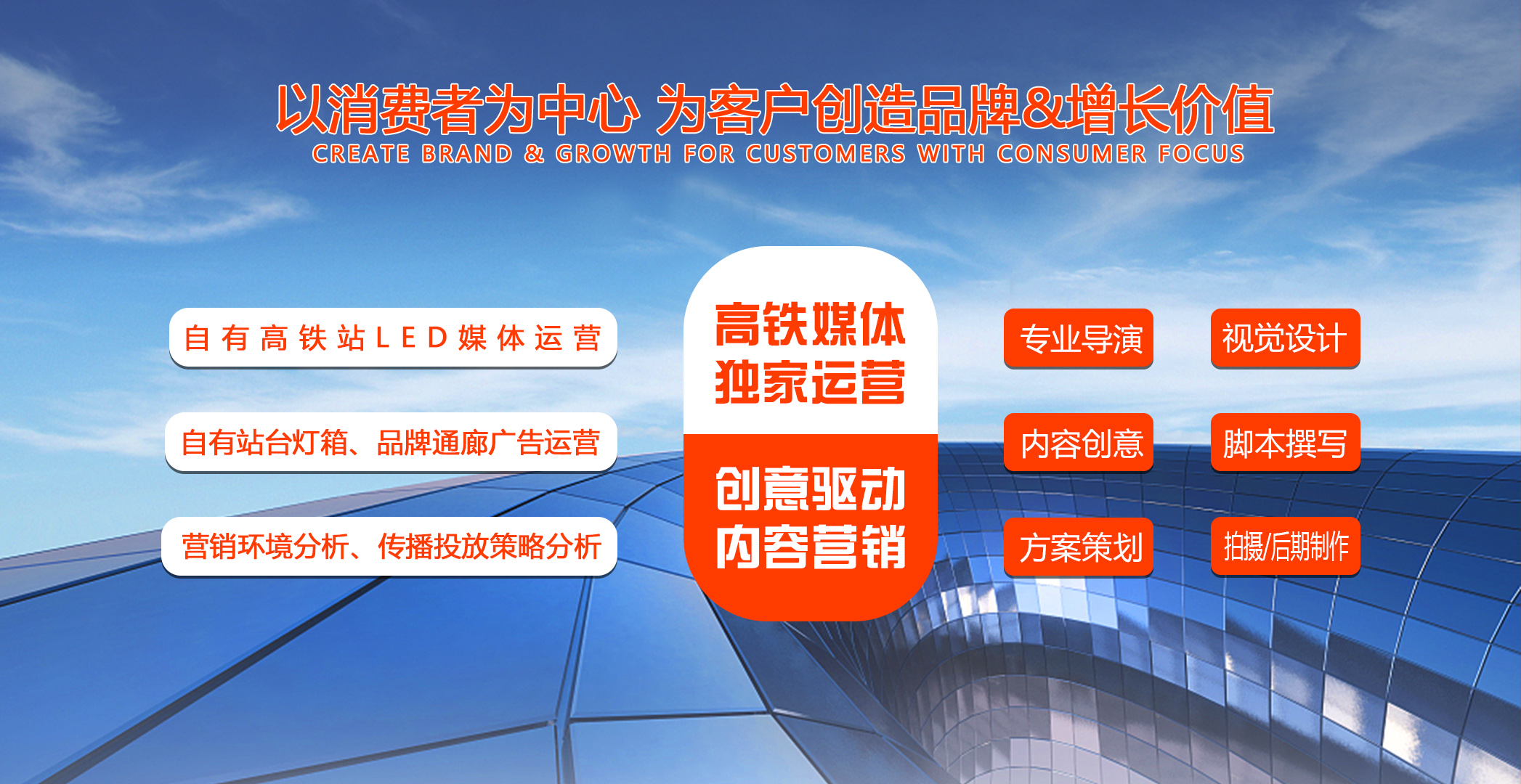 以消费者为中心 为客户创造品牌&增长价值
CREATE BRAND & GROWTH FOR CUSTOMERS WITH CONSUMER FOCUS

自有高铁站LED媒体运营

自有站台灯箱、品牌通廊广告运营

营销环境分析、传播投放策略分析

高铁媒体
独家运营

创意驱动
内容营销

专业导演

视觉设计

内容创意

脚本撰写

方案策划

拍摄/后期制作